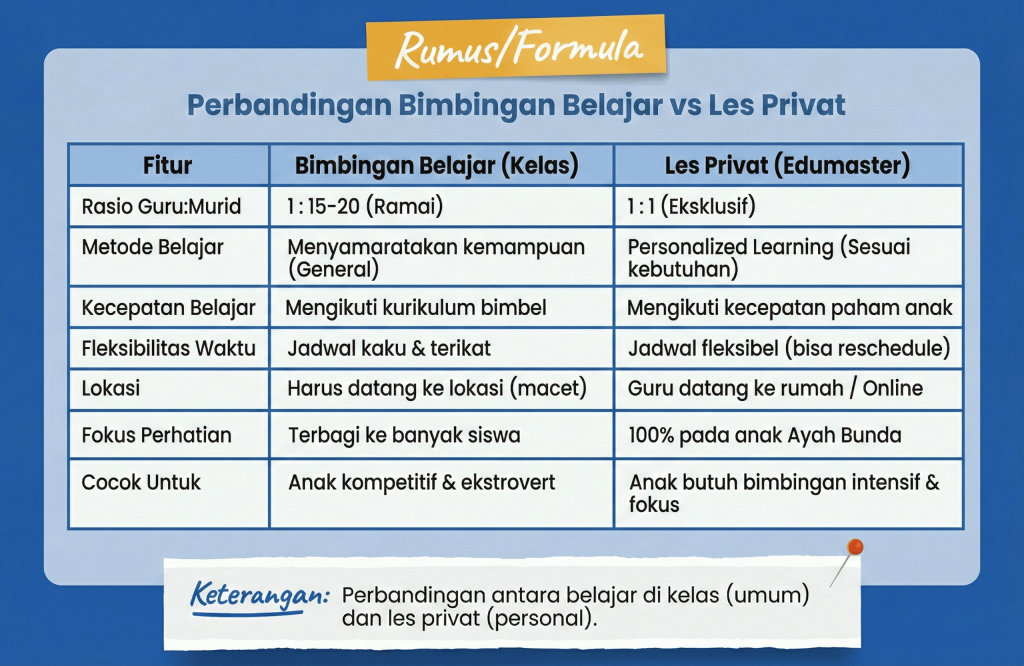 Rumus/Formula

Perbandingan Bimbingan Belajar vs Les Privat

| Fitur | Bimbingan Belajar (Kelas) | Les Privat (Edumaster) |
|---|---|---|
| Rasio Guru:Murid | 1 : 15-20 (Ramai) | 1 : 1 (Eksklusif) |
| Metode Belajar | Menyamaratakan kemampuan (General) | Personalized Learning (Sesuai kebutuhan) |
| Kecepatan Belajar | Mengikuti kurikulum bimbel | Mengikuti kecepatan paham anak |
| Fleksibilitas Waktu | Jadwal kaku & terikat | Jadwal fleksibel (bisa reschedule) |
| Lokasi | Harus datang ke lokasi (macet) | Guru datang ke rumah / Online |
| Fokus Perhatian | Terbagi ke banyak siswa | 100% pada anak Ayah Bunda |
| Cocok Untuk | Anak kompetitif & ekstrovert | Anak butuh bimbingan intensif & fokus |

Keterangan: Perbandingan antara belajar di kelas (umum) dan les privat (personal).